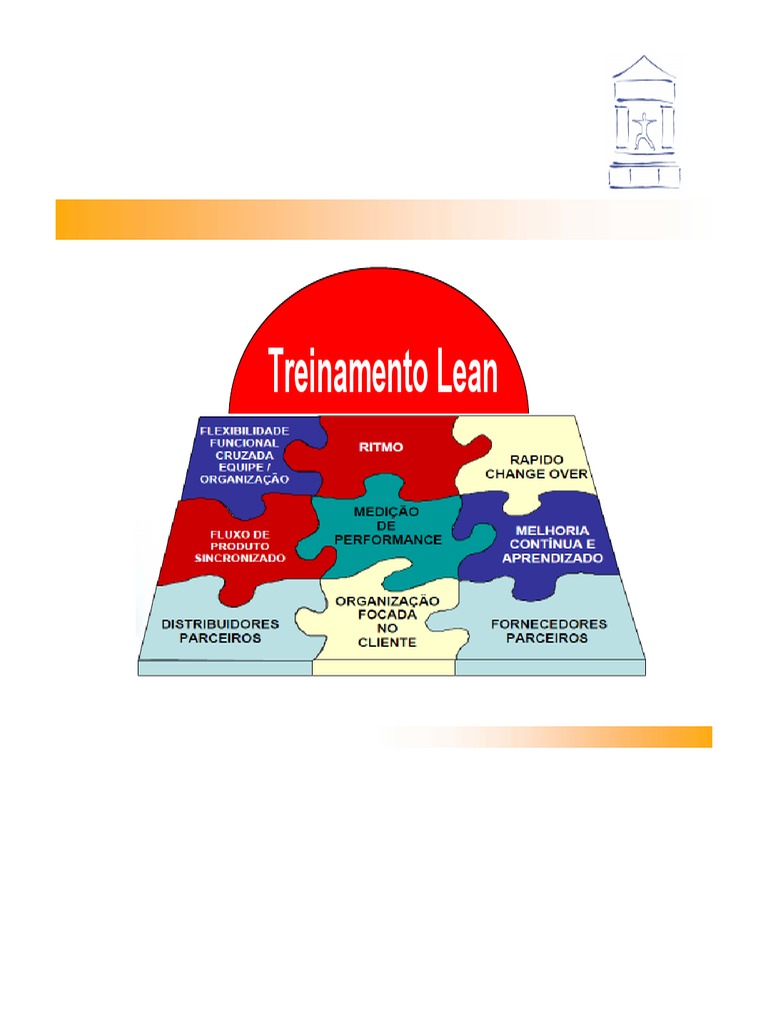 Treinamento Lean

FLEXIBILIDADE FUNCIONAL CRUZADA EQUIPE / ORGANIZAÇÃO

RITMO

RAPIDO CHANGE OVER

FLUXO DE PRODUTO SINCRONIZADO

MEDIÇÃO DE PERFORMANCE

MELHORIA CONTÍNUA E APRENDIZADO

DISTRIBUIDORES PARCEIROS

ORGANIZAÇÃO FOCADA NO CLIENTE

FORNECEDORES PARCEIROS